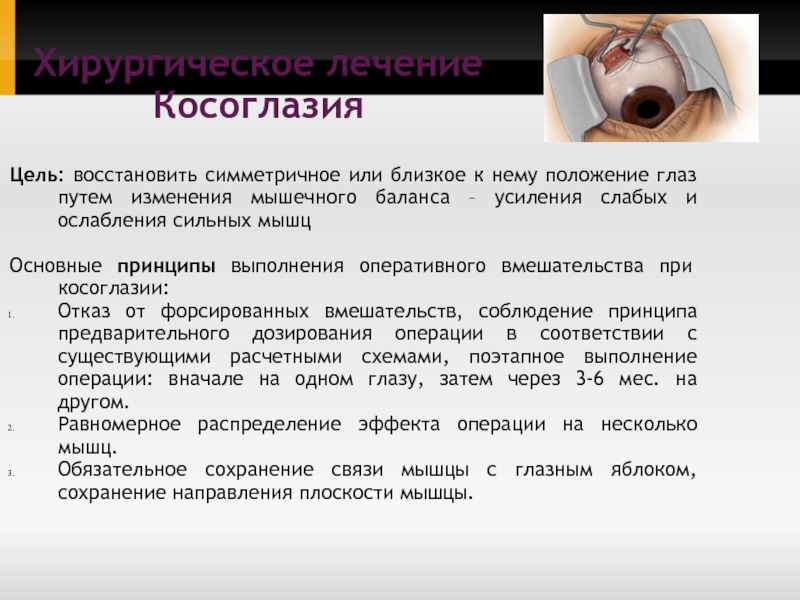 Хирургическое лечение Косоглазия

Цель: восстановить симметричное или близкое к нему положение глаз путем изменения мышечного баланса – усиления слабых и ослабления сильных мышц

Основные принципы выполнения оперативного вмешательства при косоглазии:

1. Отказ от форсированных вмешательств, соблюдение принципа предварительного дозирования операции в соответствии с существующими расчетными схемами, поэтапное выполнение операции: вначале на одном глазу, затем через 3-6 мес. на другом.
2. Равномерное распределение эффекта операции на несколько мышц.
3. Обязательное сохранение связи мышцы с глазным яблоком, сохранение направления плоскости мышцы.